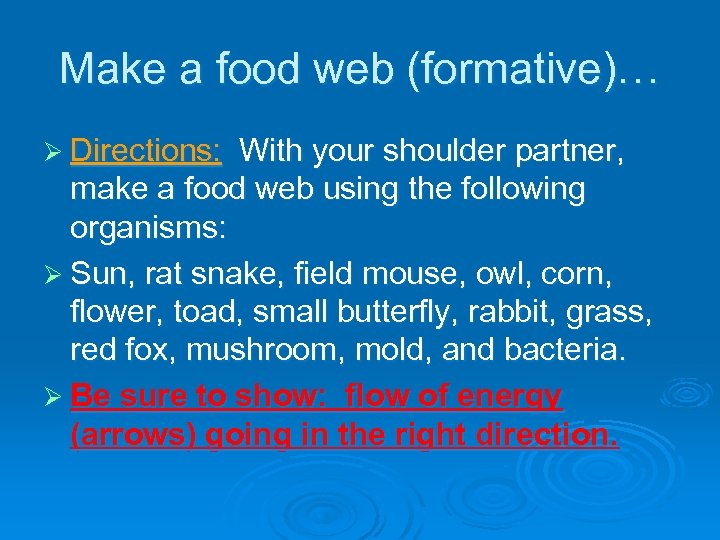 Make a food web (formative)…

➢ Directions: With your shoulder partner, make a food web using the following organisms:

➢ Sun, rat snake, field mouse, owl, corn, flower, toad, small butterfly, rabbit, grass, red fox, mushroom, mold, and bacteria.

➢ Be sure to show: flow of energy (arrows) going in the right direction.